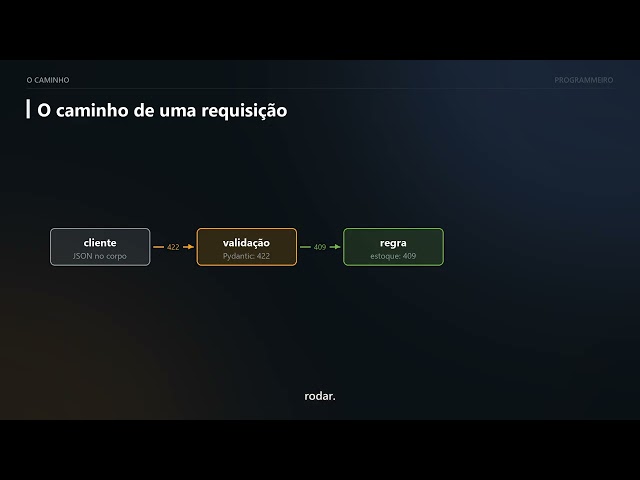 O CAMINHO

PROGRAMMEIRO

O caminho de uma requisição

cliente
JSON no corpo

422

validação
Pydantic: 422

409

regra
estoque: 409

rodar.